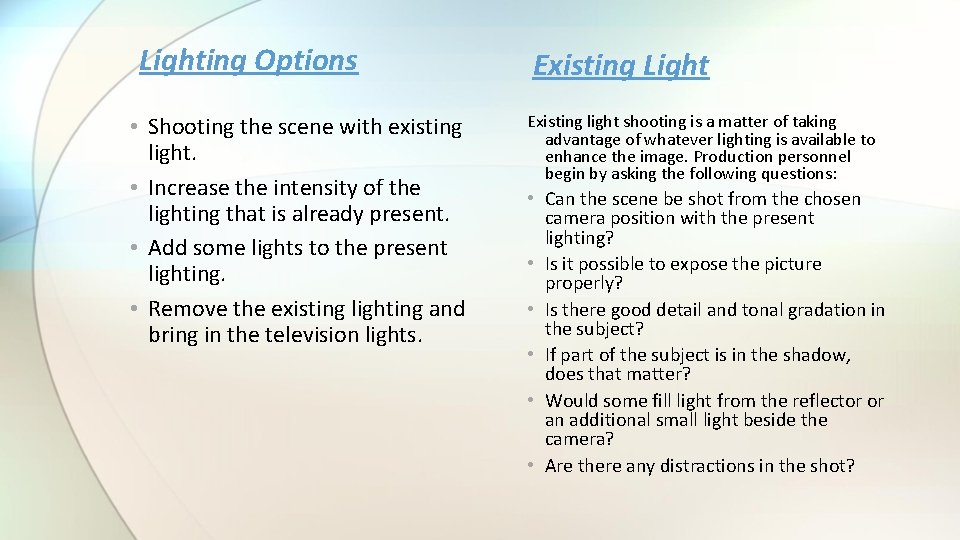 Lighting Options

• Shooting the scene with existing light.
• Increase the intensity of the lighting that is already present.
• Add some lights to the present lighting.
• Remove the existing lighting and bring in the television lights.

Existing Light

Existing light shooting is a matter of taking advantage of whatever lighting is available to enhance the image. Production personnel begin by asking the following questions:

• Can the scene be shot from the chosen camera position with the present lighting?
• Is it possible to expose the picture properly?
• Is there good detail and tonal gradation in the subject?
• If part of the subject is in the shadow, does that matter?
• Would some fill light from the reflector or an additional small light beside the camera?
• Are there any distractions in the shot?